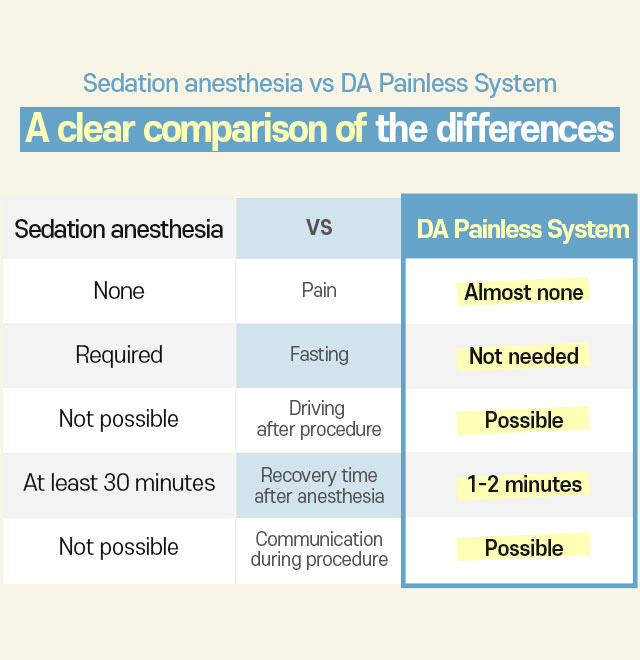 Sedation anesthesia vs DA Painless System

A clear comparison of the differences

| Sedation anesthesia | VS | DA Painless System |
|---|---|---|
| None | Pain | Almost none |
| Required | Fasting | Not needed |
| Not possible | Driving after procedure | Possible |
| At least 30 minutes | Recovery time after anesthesia | 1-2 minutes |
| Not possible | Communication during procedure | Possible |